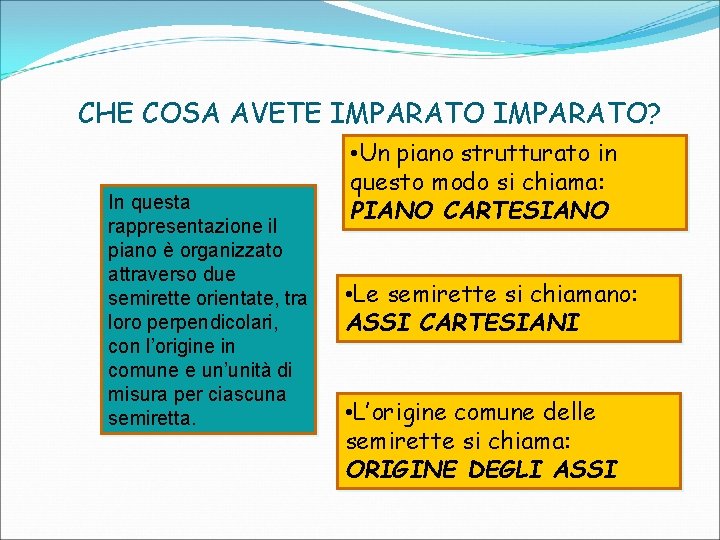 CHE COSA AVETE IMPARATO IMPARATO?

In questa rappresentazione il piano è organizzato attraverso due semirette orientate, tra loro perpendicolari, con l'origine in comune e un'unità di misura per ciascuna semiretta.

•Un piano strutturato in questo modo si chiama: PIANO CARTESIANO

•Le semirette si chiamano: ASSI CARTESIANI

•L'origine comune delle semirette si chiama: ORIGINE DEGLI ASSI